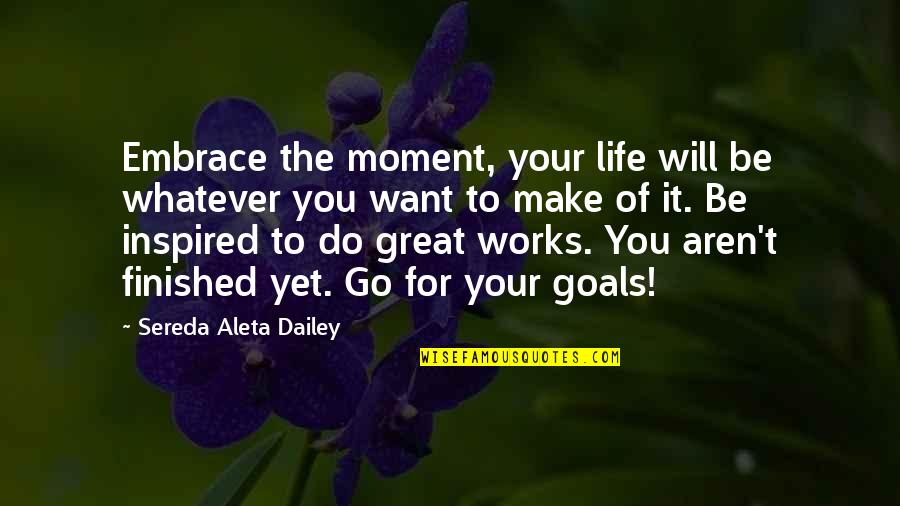 Embrace the moment, your life will be whatever you want to make of it. Be inspired to do great works. You aren't finished yet. Go for your goals!

~ Sereda Aleta Dailey

WISEFAMOUSQUOTES.COM